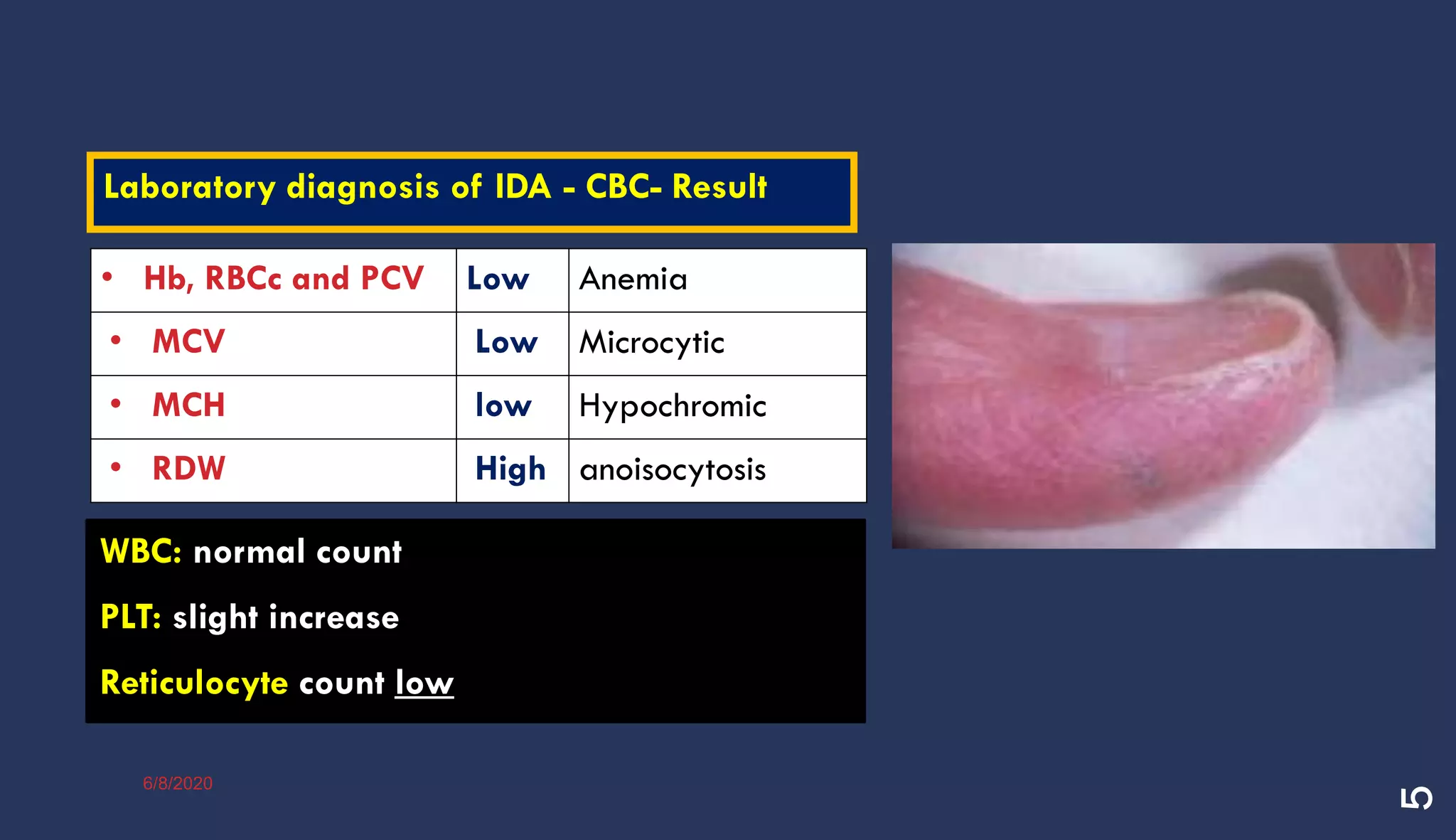 Laboratory diagnosis of IDA - CBC- Result

| • Hb, RBCc and PCV | Low | Anemia |
|---|---|---|
| • MCV | Low | Microcytic |
| • MCH | low | Hypochromic |
| • RDW | High | anoisocytosis |

WBC: normal count

PLT: slight increase

Reticulocyte count low

6/8/2020

5